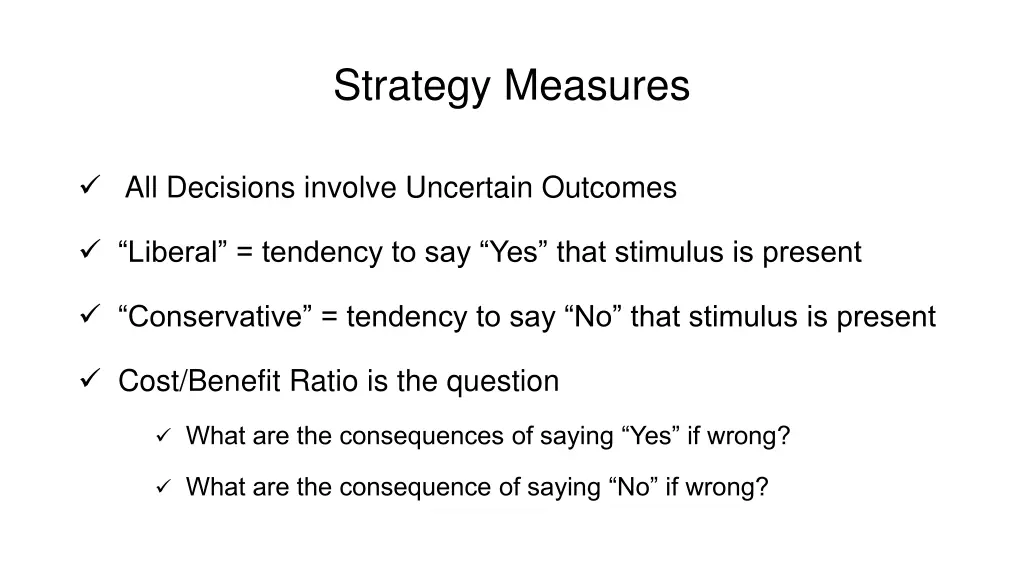 Strategy Measures

✓ All Decisions involve Uncertain Outcomes

✓ “Liberal” = tendency to say “Yes” that stimulus is present

✓ “Conservative” = tendency to say “No” that stimulus is present

✓ Cost/Benefit Ratio is the question

✓ What are the consequences of saying “Yes” if wrong?

✓ What are the consequence of saying “No” if wrong?